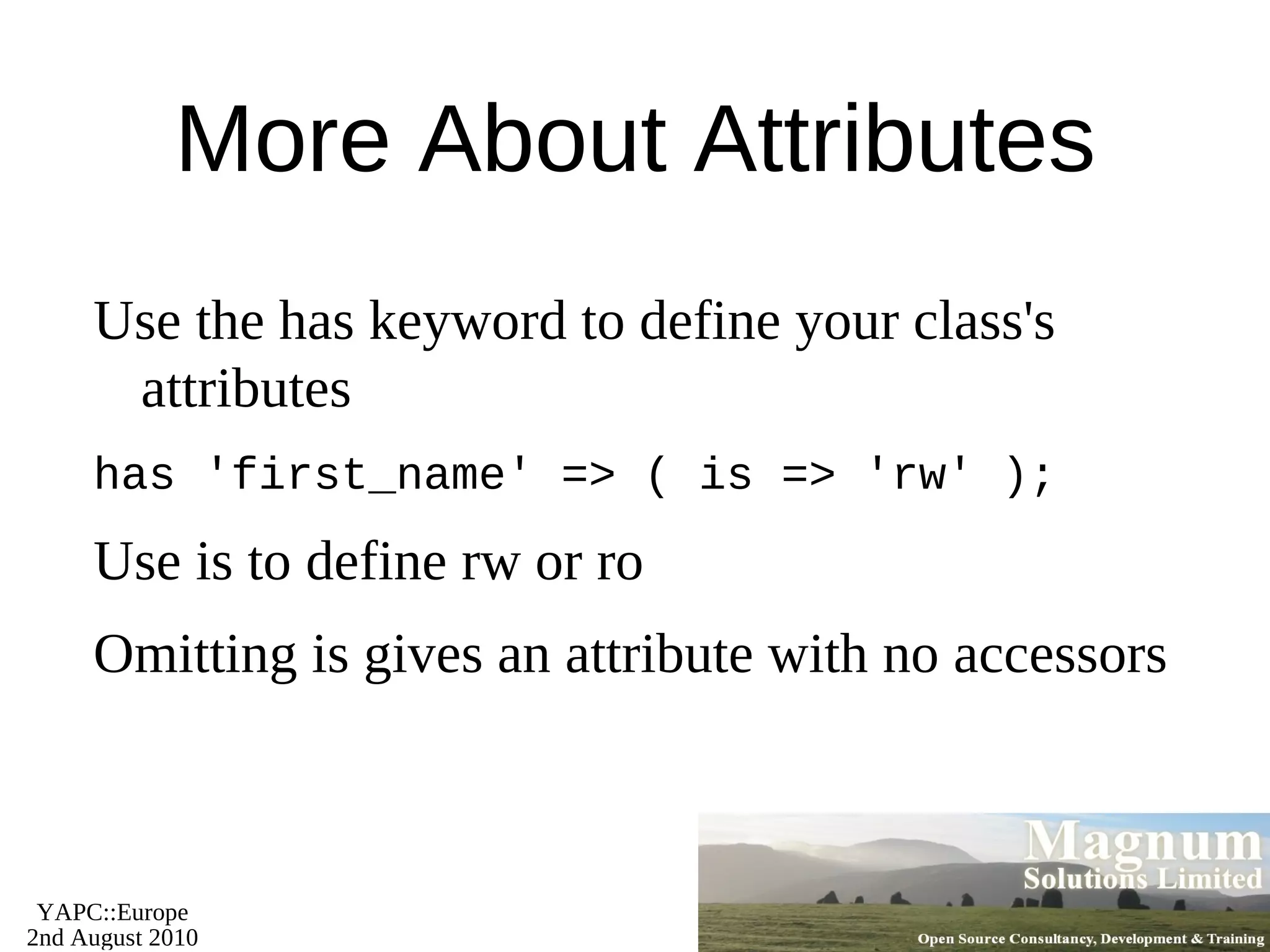 More About Attributes

Use the has keyword to define your class's attributes

has 'first_name' => ( is => 'rw' );

Use is to define rw or ro

Omitting is gives an attribute with no accessors

YAPC::Europe
2nd August 2010

Magnum
Solutions Limited

Open Source Consultancy, Development & Training